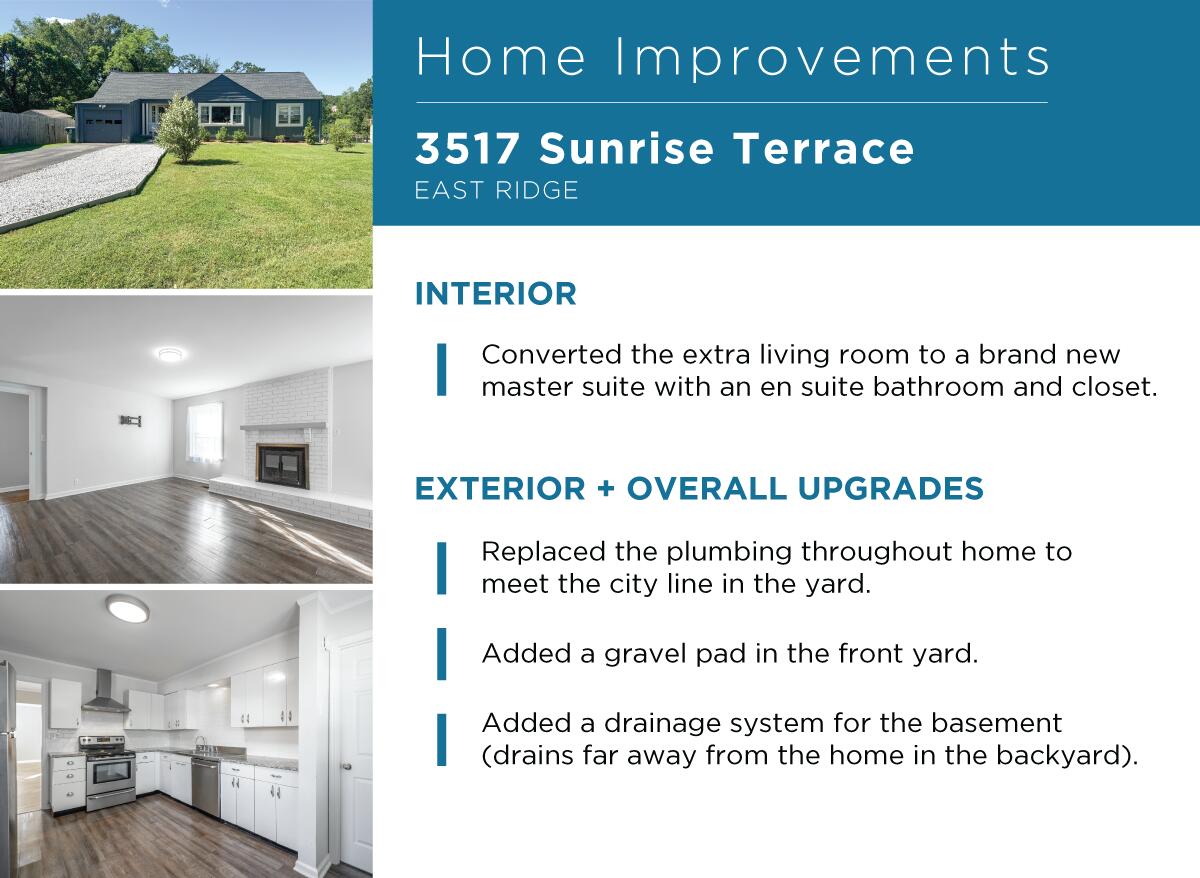 Home Improvements

3517 Sunrise Terrace
EAST RIDGE

INTERIOR

Converted the extra living room to a brand new master suite with an en suite bathroom and closet.

EXTERIOR + OVERALL UPGRADES

Replaced the plumbing throughout home to meet the city line in the yard.

Added a gravel pad in the front yard.

Added a drainage system for the basement (drains far away from the home in the backyard).